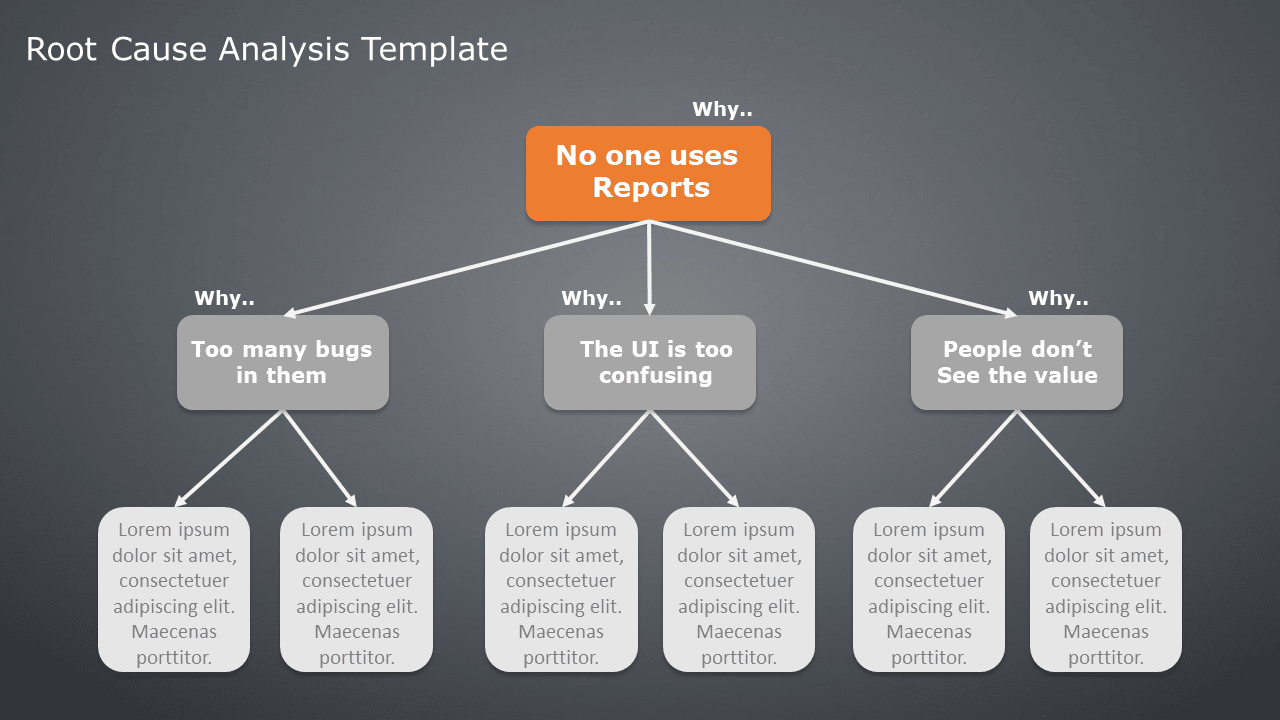 Root Cause Analysis Template

Why..

No one uses Reports

Why..

Too many bugs in them

Why..

The UI is too confusing

Why..

People don’t See the value

Lorem ipsum dolor sit amet, consectetuer adipiscing elit. Maecenas porttitor.

Lorem ipsum dolor sit amet, consectetuer adipiscing elit. Maecenas porttitor.

Lorem ipsum dolor sit amet, consectetuer adipiscing elit. Maecenas porttitor.

Lorem ipsum dolor sit amet, consectetuer adipiscing elit. Maecenas porttitor.

Lorem ipsum dolor sit amet, consectetuer adipiscing elit. Maecenas porttitor.

Lorem ipsum dolor sit amet, consectetuer adipiscing elit. Maecenas porttitor.